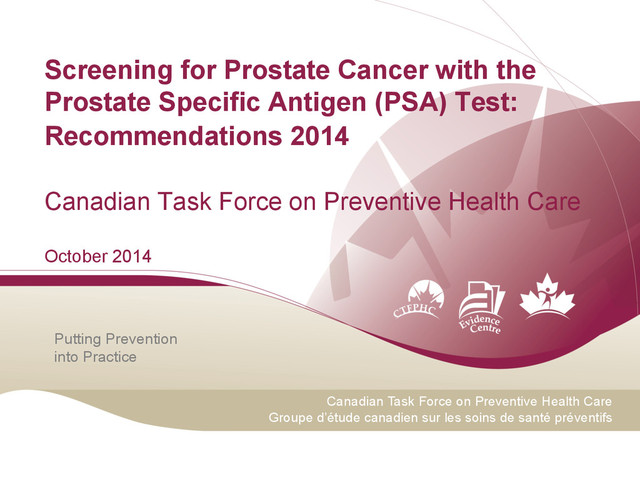 Screening for Prostate Cancer with the Prostate Specific Antigen (PSA) Test: Recommendations 2014

Canadian Task Force on Preventive Health Care

October 2014

CTFPHC

Evidence Centre

Putting Prevention into Practice

Canadian Task Force on Preventive Health Care
Groupe d'étude canadien sur les soins de santé préventifs